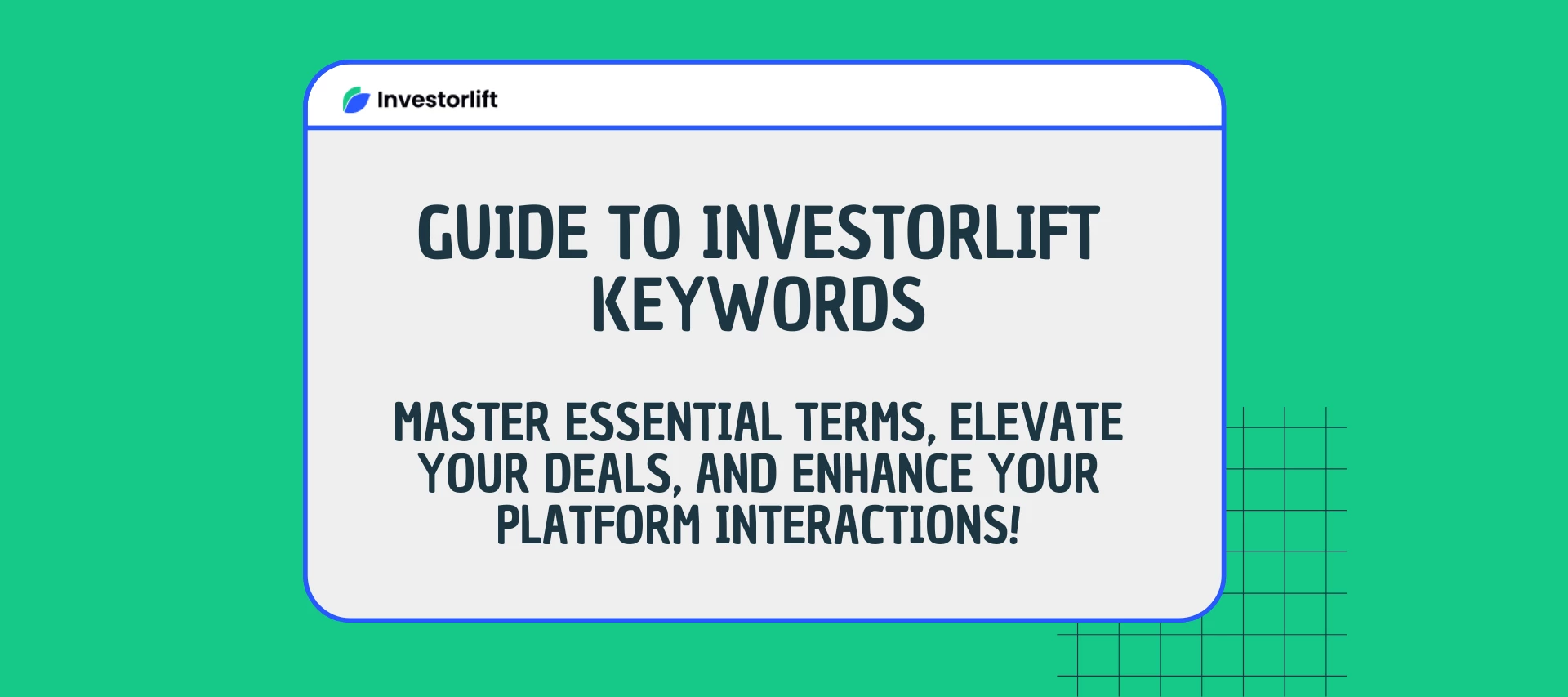 Investorlift

GUIDE TO INVESTORLIFT KEYWORDS

MASTER ESSENTIAL TERMS, ELEVATE YOUR DEALS, AND ENHANCE YOUR PLATFORM INTERACTIONS!